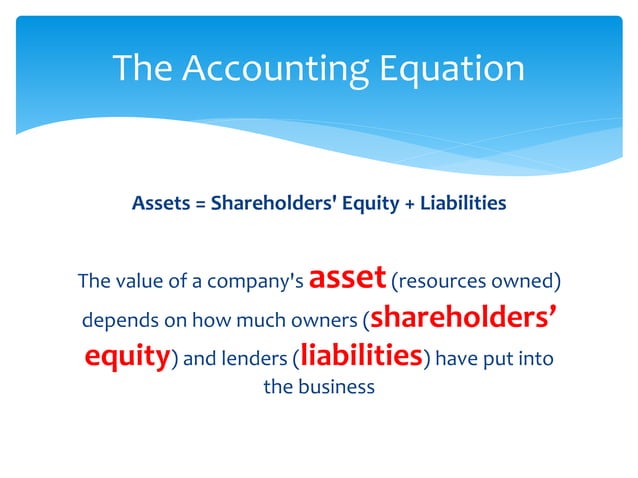 The Accounting Equation

Assets = Shareholders' Equity + Liabilities

The value of a company's asset (resources owned) depends on how much owners (shareholders' equity) and lenders (liabilities) have put into the business